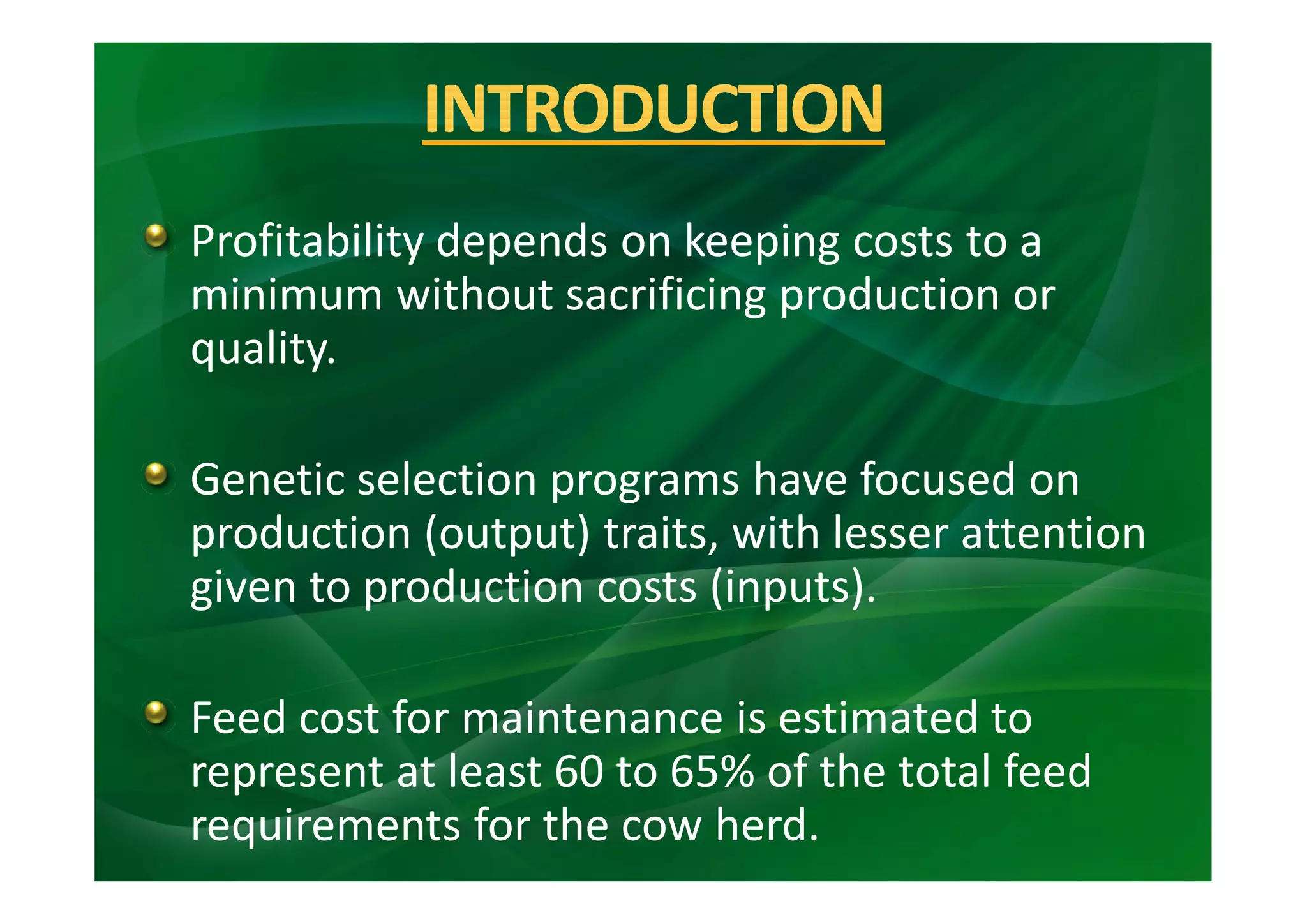 INTRODUCTION

Profitability depends on keeping costs to a minimum without sacrificing production or quality.

Genetic selection programs have focused on production (output) traits, with lesser attention given to production costs (inputs).

Feed cost for maintenance is estimated to represent at least 60 to 65% of the total feed requirements for the cow herd.